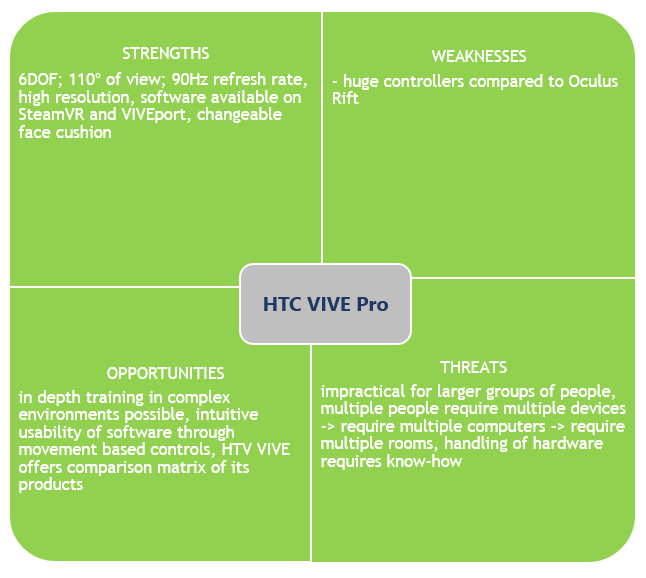 STRENGTHS

6DOF; 110° of view; 90Hz refresh rate, high resolution, software available on SteamVR and VIVEport, changeable face cushion

WEAKNESSES

- huge controllers compared to Oculus Rift

HTC VIVE Pro

OPPORTUNITIES

in depth training in complex environments possible, intuitive usability of software through movement based controls, HTV VIVE offers comparison matrix of its products

THREATS

impractical for larger groups of people, multiple people require multiple devices -> require multiple computers -> require multiple rooms, handling of hardware requires know-how